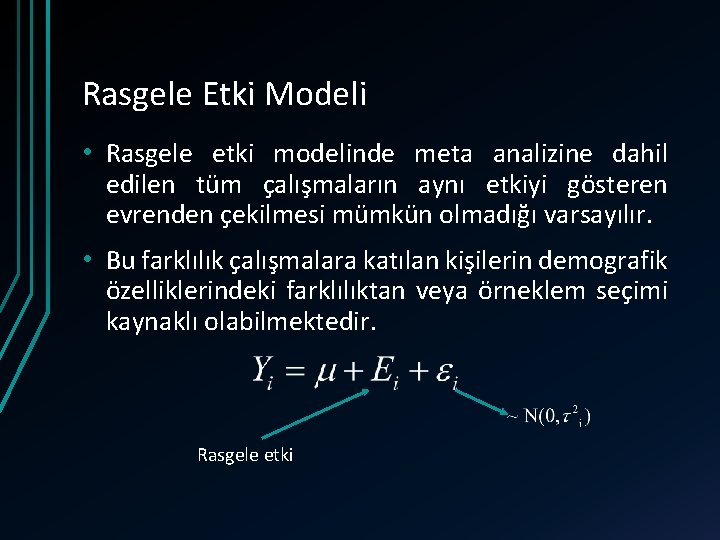 Rasgele Etki Modeli

• Rasgele etki modelinde meta analizine dahil edilen tüm çalışmaların aynı etkiyi gösteren evrenden çekilmesi mümkün olmadığı varsayılır.

• Bu farklılık çalışmalara katılan kişilerin demografik özelliklerindeki farklılıktan veya örneklem seçimi kaynaklı olabilmektedir.

$Y_i = \mu + E_i + \varepsilon_i$

$\sim N(0, \tau^2_i)$

Rasgele etki